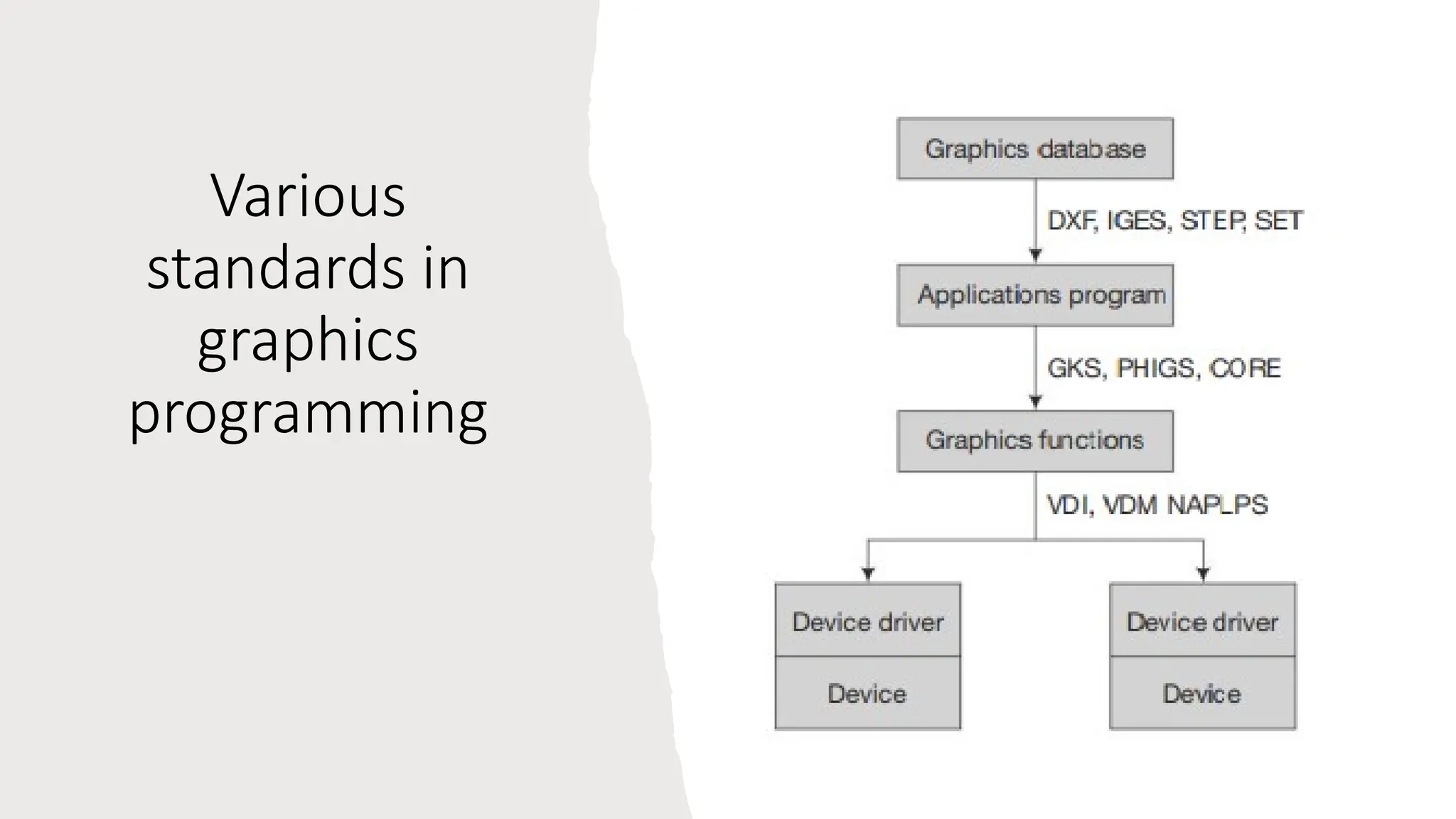 Various standards in graphics programming

Graphics database

DXF, IGES, STEP, SET

Applications program

GKS, PHIGS, CORE

Graphics functions

VDI, VDM NAPLPS

Device driver

Device

Device driver

Device